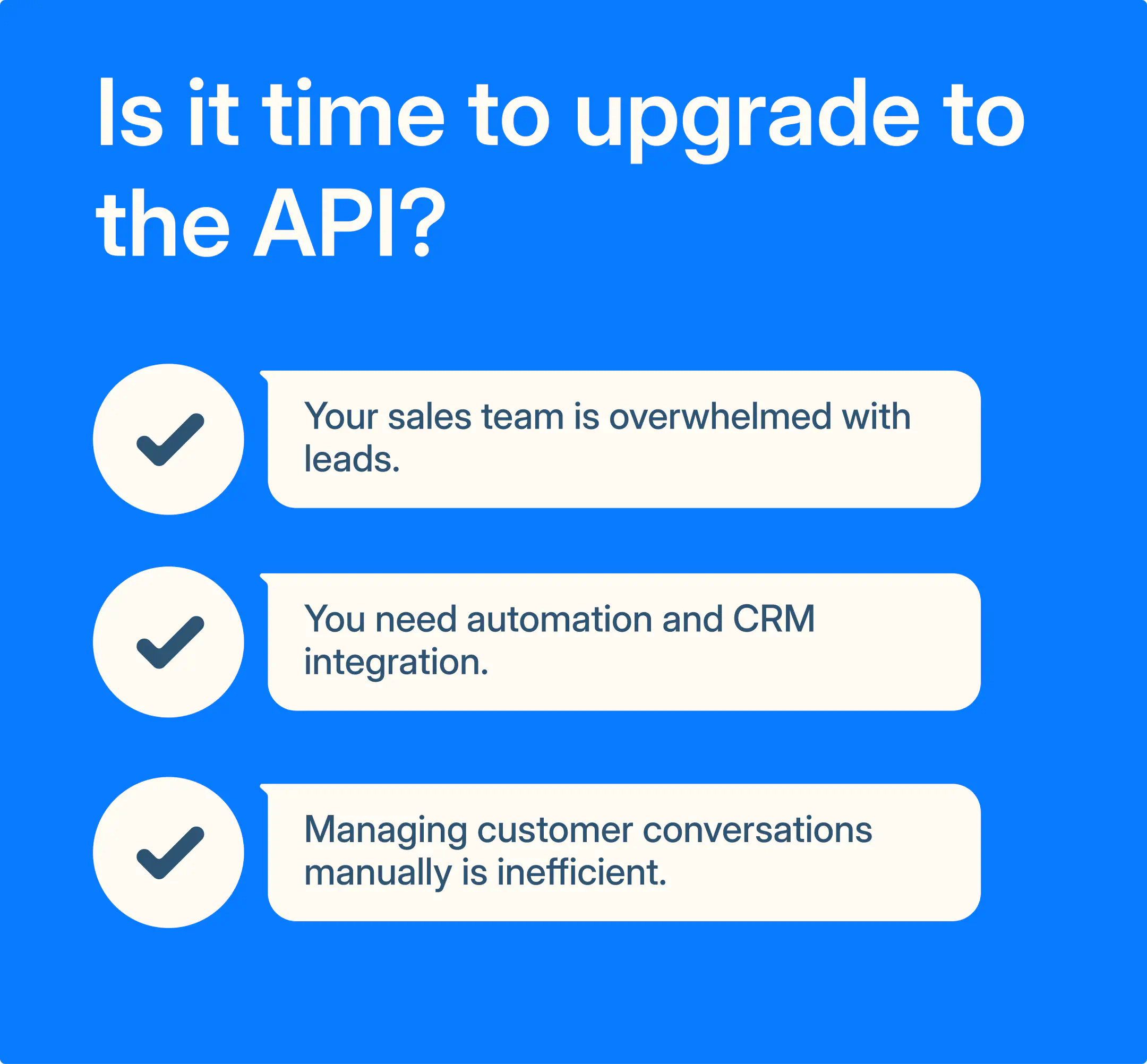 Is it time to upgrade to the API?

Your sales team is overwhelmed with leads.

You need automation and CRM integration.

Managing customer conversations manually is inefficient.